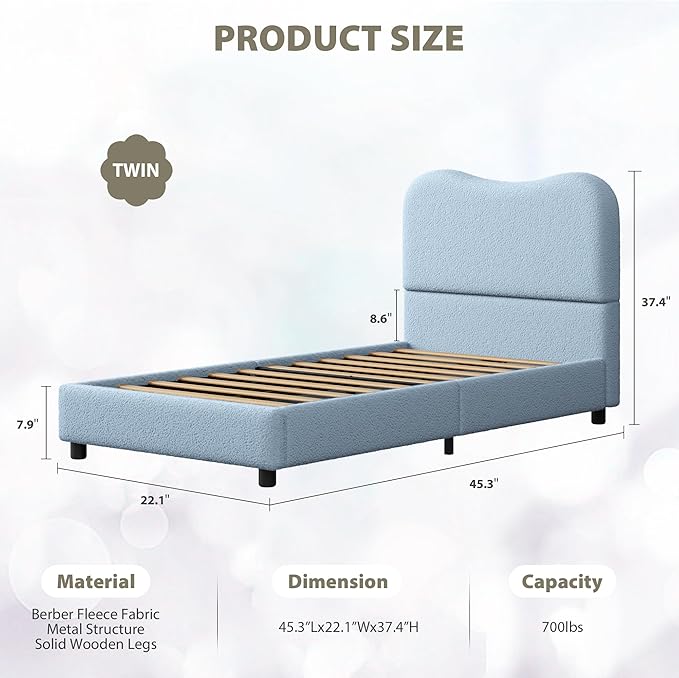 PRODUCT SIZE

TWIN

37.4"

8.6"

7.9"

22.1"

45.3"

Material

Berber Fleece Fabric
Metal Structure
Solid Wooden Legs

Dimension

45.3"Lx22.1"Wx37.4"H

Capacity

700lbs